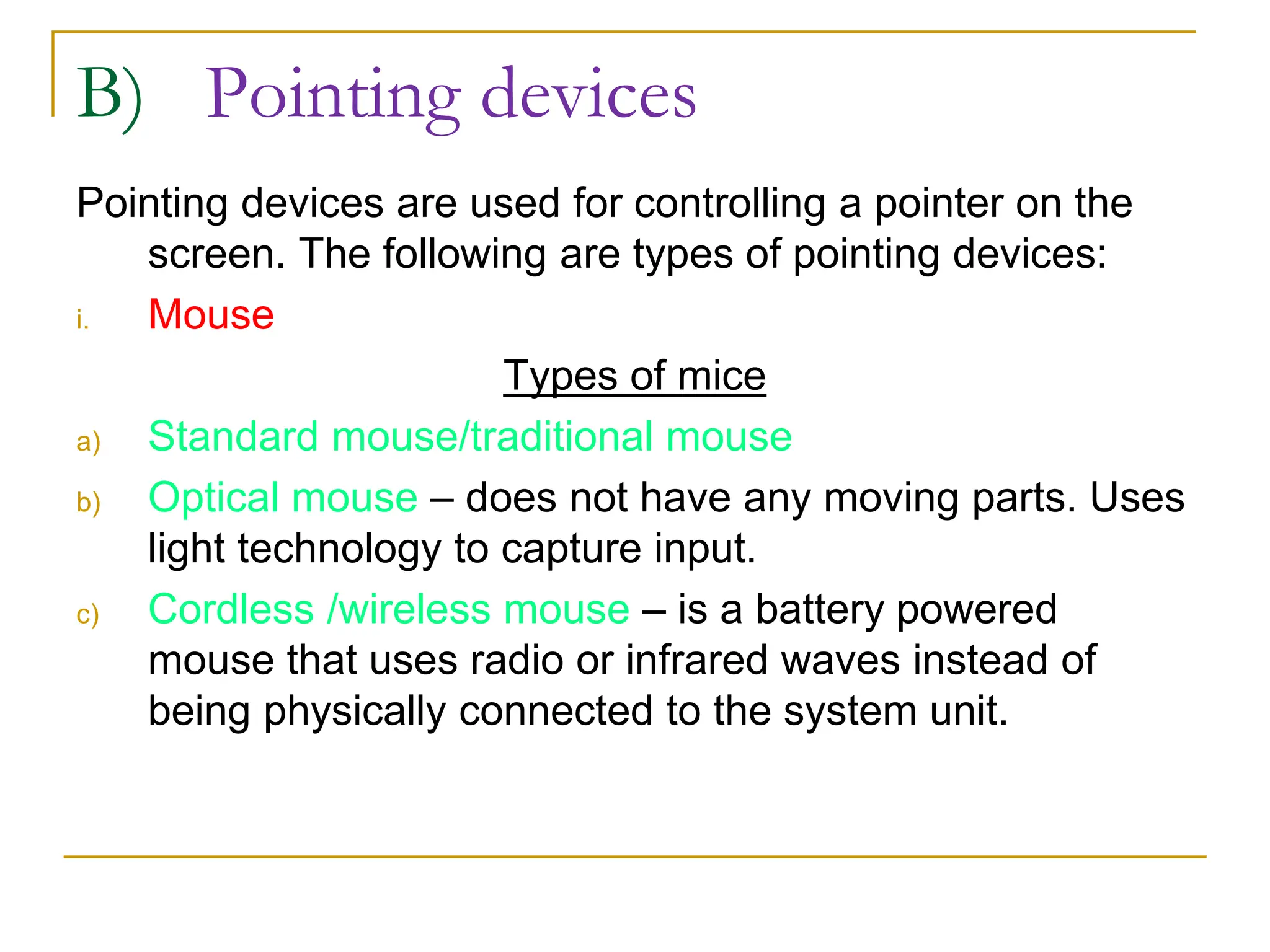 B) Pointing devices

Pointing devices are used for controlling a pointer on the screen. The following are types of pointing devices:

i. Mouse

Types of mice

a) Standard mouse/traditional mouse

b) Optical mouse – does not have any moving parts. Uses light technology to capture input.

c) Cordless /wireless mouse – is a battery powered mouse that uses radio or infrared waves instead of being physically connected to the system unit.